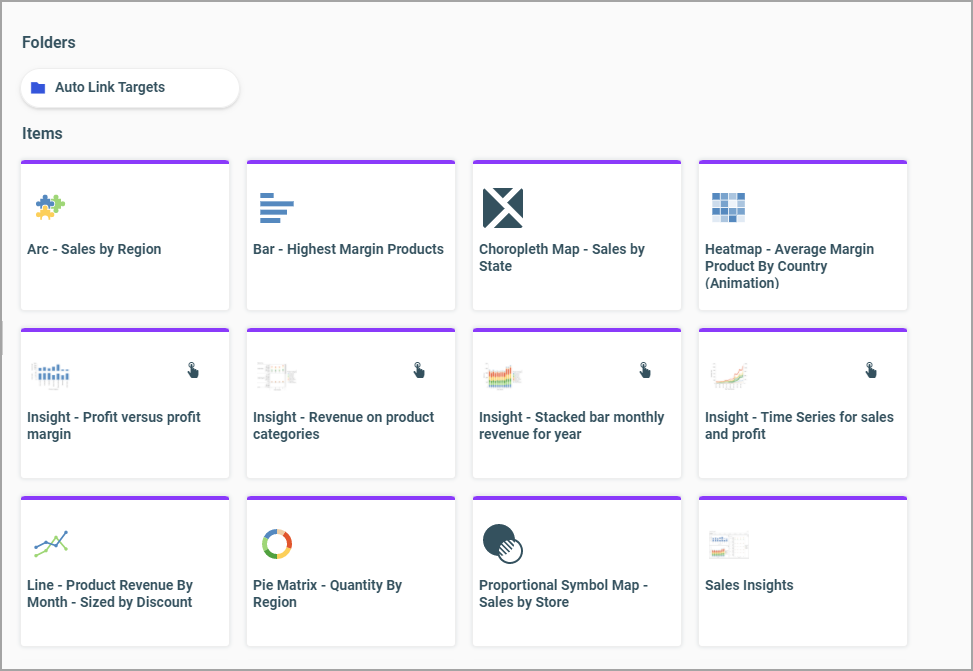 Folders

Auto Link Targets

Items

Arc - Sales by Region

Bar - Highest Margin Products

Choropleth Map - Sales by State

Heatmap - Average Margin Product By Country (Animation)

Insight - Profit versus profit margin

Insight - Revenue on product categories

Insight - Stacked bar monthly revenue for year

Insight - Time Series for sales and profit

Line - Product Revenue By Month - Sized by Discount

Pie Matrix - Quantity By Region

Proportional Symbol Map - Sales by Store

Sales Insights